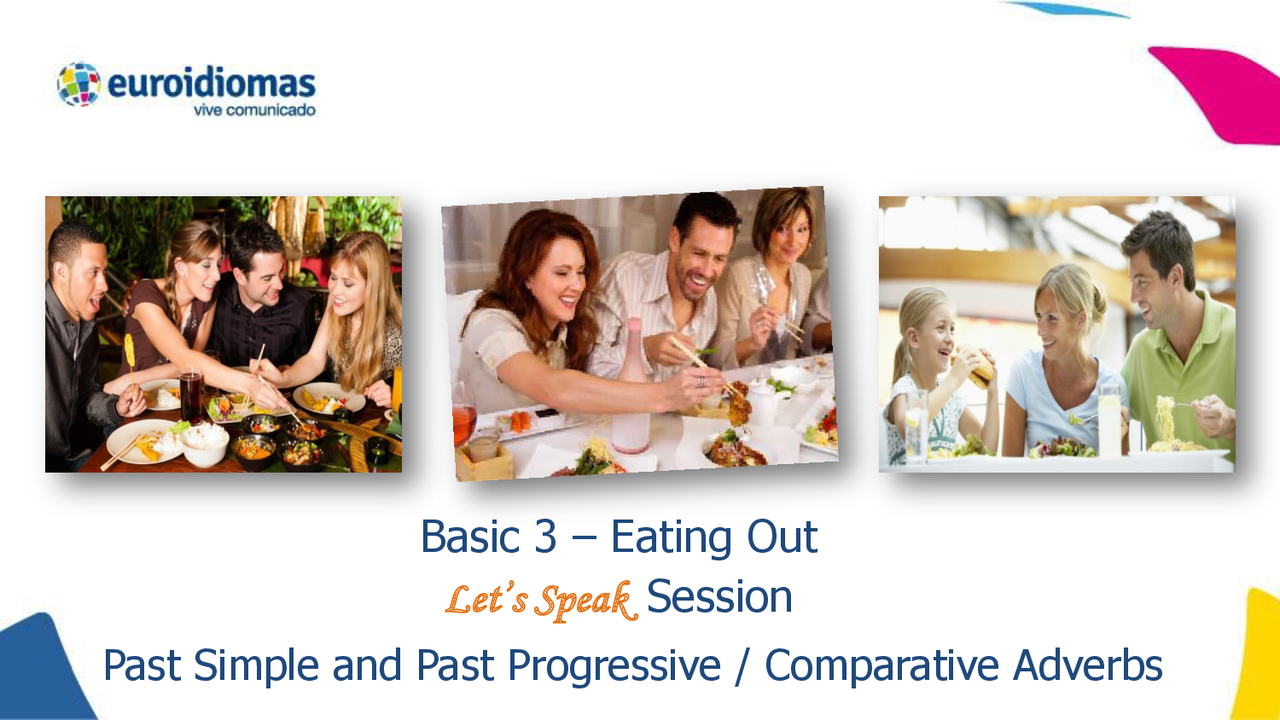 euroidiomas
vive comunicado

Basic 3 – Eating Out

Let's Speak Session

Past Simple and Past Progressive / Comparative Adverbs